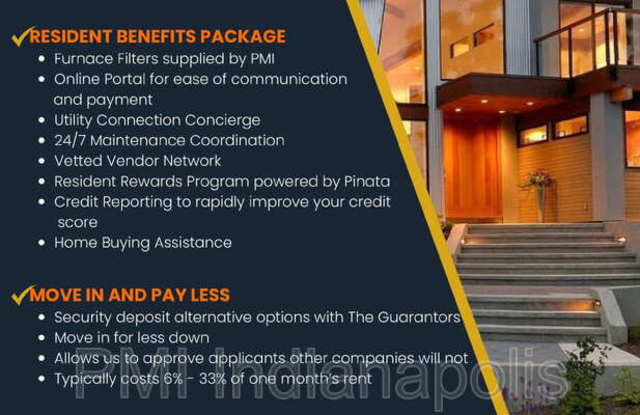 ✓RESIDENT BENEFITS PACKAGE

- Furnace Filters supplied by PMI
- Online Portal for ease of communication and payment
- Utility Connection Concierge
- 24/7 Maintenance Coordination
- Vetted Vendor Network
- Resident Rewards Program powered by Pinata
- Credit Reporting to rapidly improve your credit score
- Home Buying Assistance

✓MOVE IN AND PAY LESS

- Security deposit alternative options with The Guarantors
- Move in for less down
- Allows us to approve applicants other companies will not
- Typically costs 6% - 33% of one month's rent

PMI Indianapolis